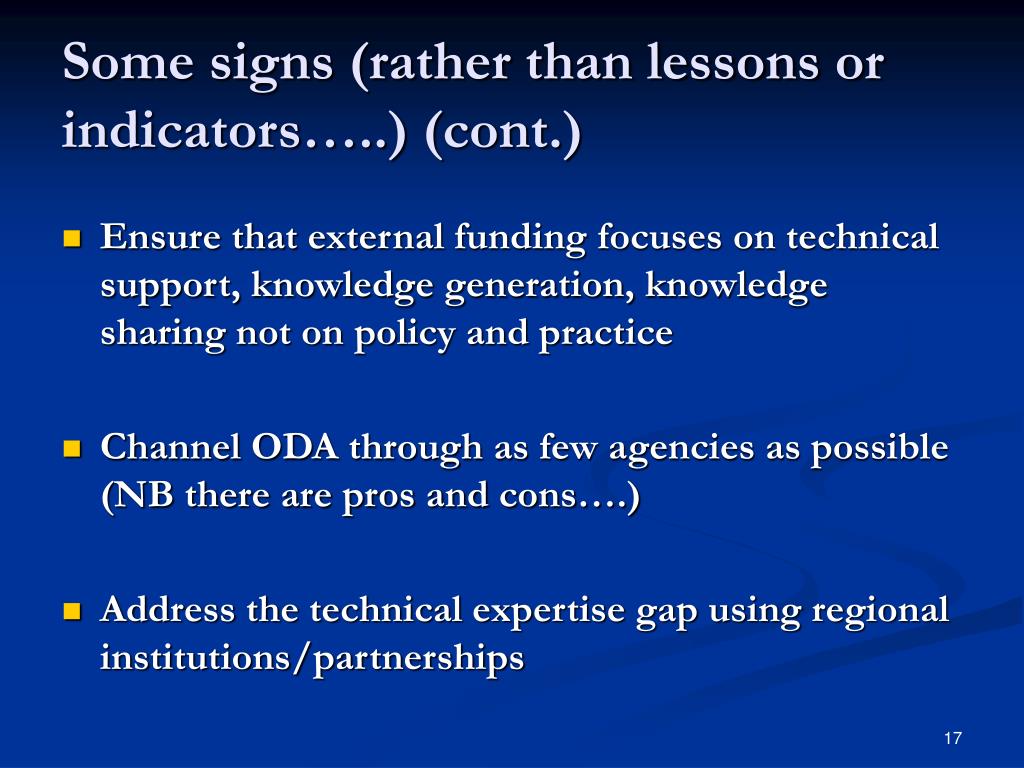 Some signs (rather than lessons or indicators…..) (cont.)

Ensure that external funding focuses on technical support, knowledge generation, knowledge sharing not on policy and practice

Channel ODA through as few agencies as possible (NB there are pros and cons….)

Address the technical expertise gap using regional institutions/partnerships

17